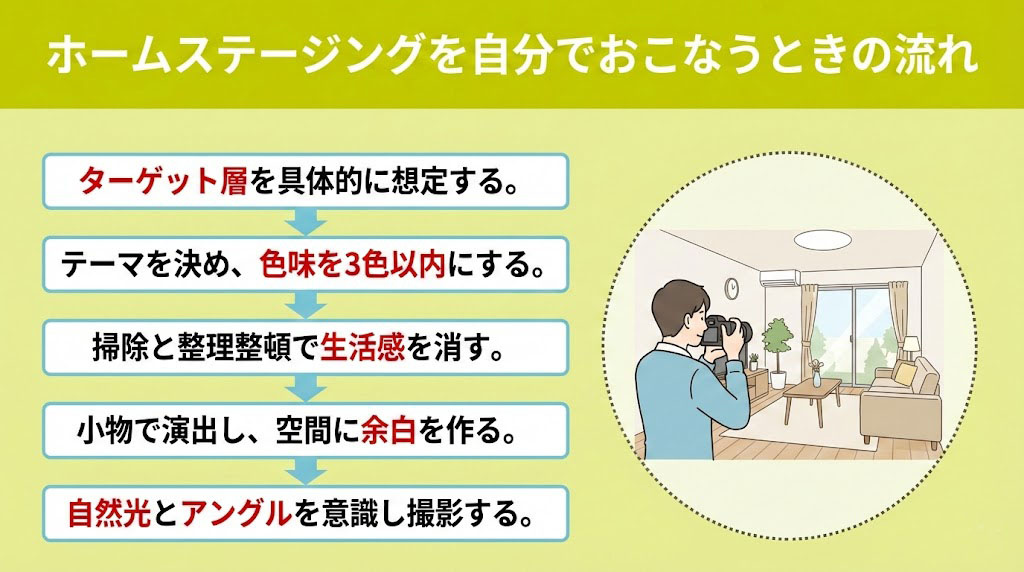 ホームステージングを自分でおこなうときの流れ

ターゲット層を具体的に想定する。

テーマを決め、色味を3色以内にする。

掃除と整理整頓で生活感を消す。

小物で演出し、空間に余白を作る。

自然光とアングルを意識し撮影する。